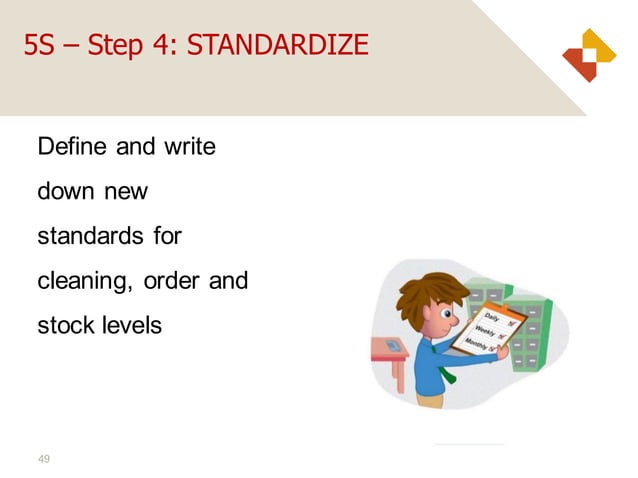 5S – Step 4: STANDARDIZE

Define and write down new standards for cleaning, order and stock levels

Daily
Weekly
Monthly

49